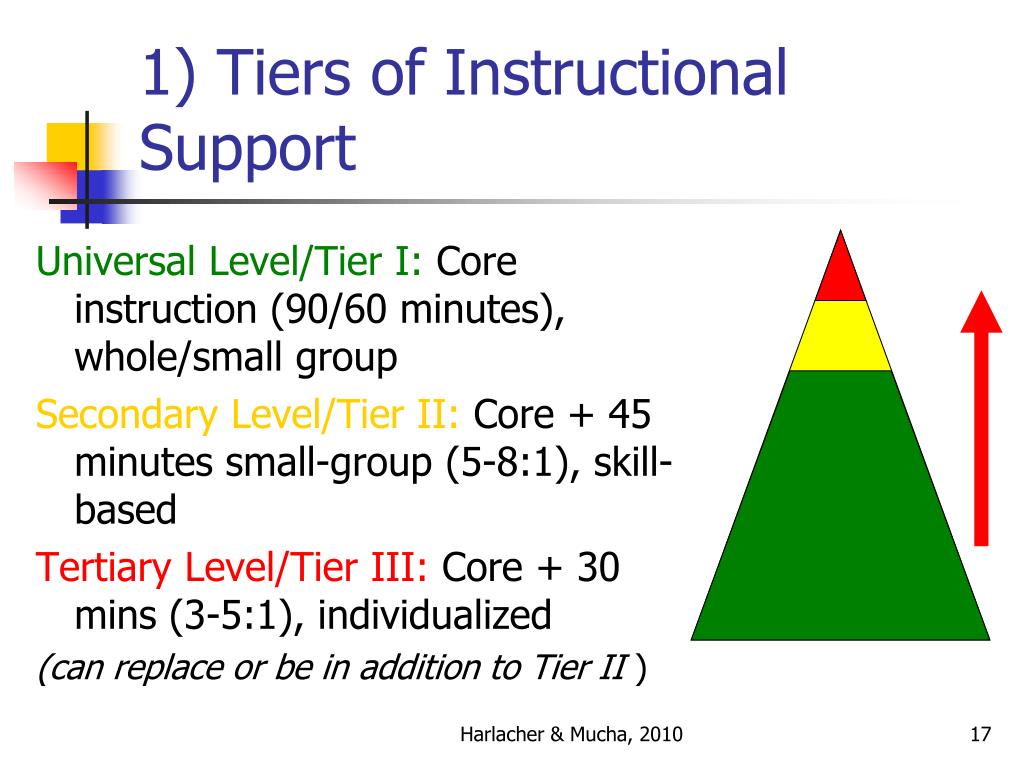 1) Tiers of Instructional Support

Universal Level/Tier I: Core instruction (90/60 minutes), whole/small group

Secondary Level/Tier II: Core + 45 minutes small-group (5-8:1), skill-based

Tertiary Level/Tier III: Core + 30 mins (3-5:1), individualized

(can replace or be in addition to Tier II )

Harlacher & Mucha, 2010

17